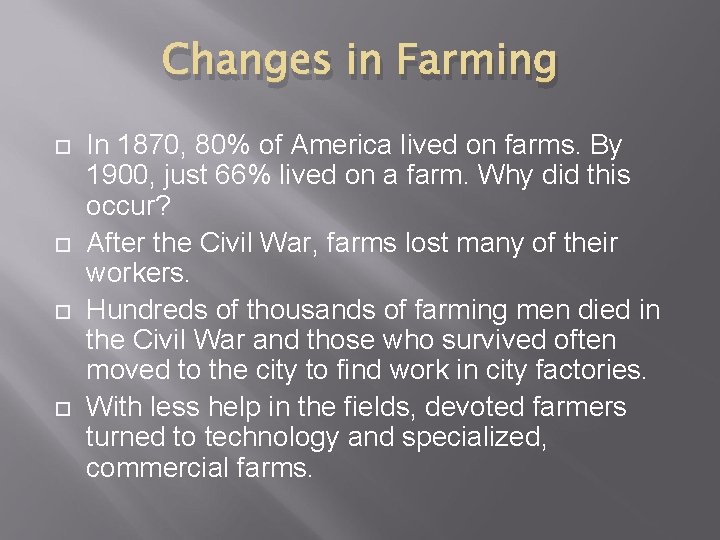 Changes in Farming

In 1870, 80% of America lived on farms. By 1900, just 66% lived on a farm. Why did this occur?

After the Civil War, farms lost many of their workers.

Hundreds of thousands of farming men died in the Civil War and those who survived often moved to the city to find work in city factories.

With less help in the fields, devoted farmers turned to technology and specialized, commercial farms.